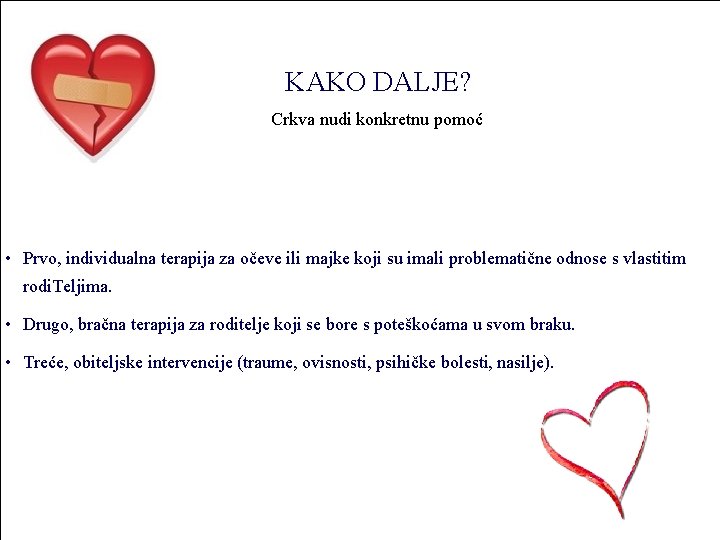 KAKO DALJE?

Crkva nudi konkretnu pomoć

• Prvo, individualna terapija za očeve ili majke koji su imali problematične odnose s vlastitim rodiTeljima.

• Drugo, bračna terapija za roditelje koji se bore s poteškoćama u svom braku.

• Treće, obiteljske intervencije (traume, ovisnosti, psihičke bolesti, nasilje).